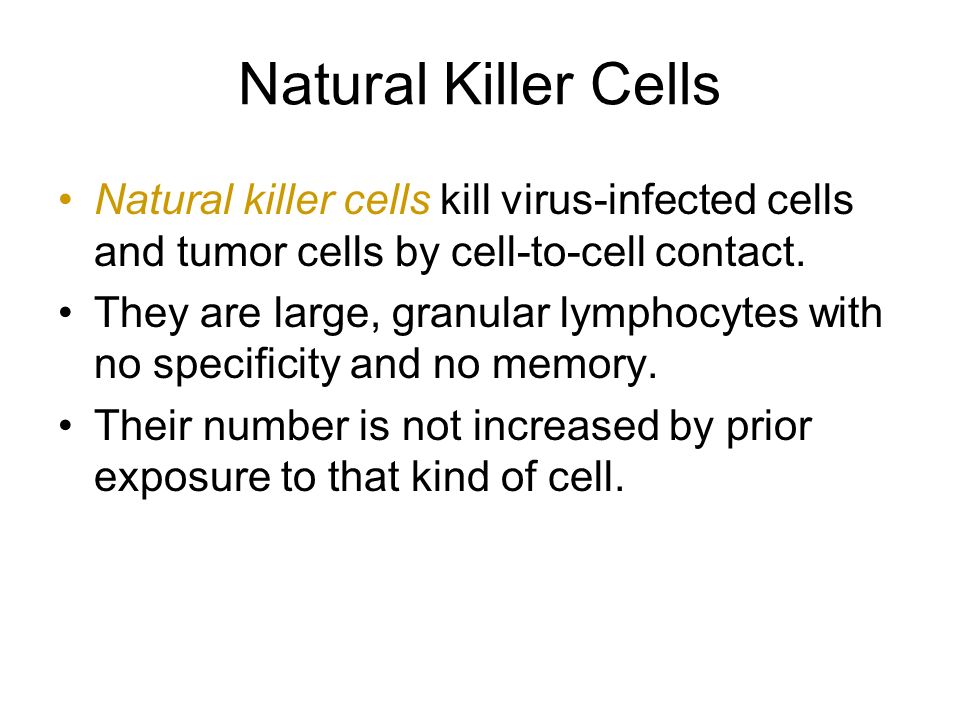 Natural Killer Cells

• Natural killer cells kill virus-infected cells and tumor cells by cell-to-cell contact.

• They are large, granular lymphocytes with no specificity and no memory.

• Their number is not increased by prior exposure to that kind of cell.